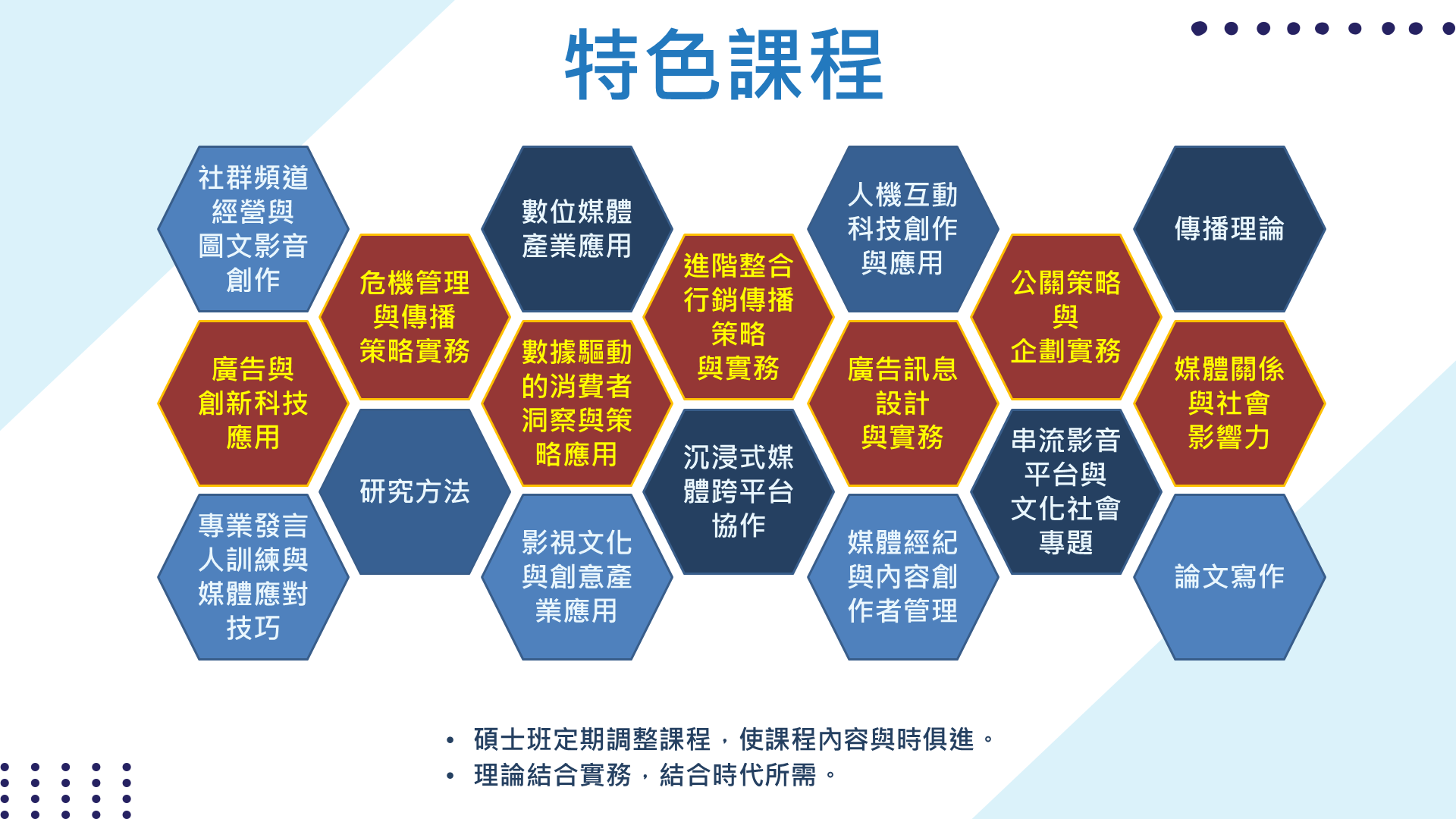 特色課程

社群頻道經營與圖文影音創作

廣告與創新科技應用

專業發言人訓練與媒體應對技巧

危機管理與傳播策略實務

研究方法

數位媒體產業應用

數據驅動的消費者洞察與策略應用

影視文化與創意產業應用

進階整合行銷傳播策略與實務

沉浸式媒體跨平台協作

人機互動科技創作與應用

廣告訊息設計與實務

媒體經紀與內容創作者管理

公關策略與企劃實務

串流影音平台與文化社會專題

傳播理論

媒體關係與社會影響力

論文寫作

• 碩士班定期調整課程，使課程內容與時俱進。
• 理論結合實務，結合時代所需。